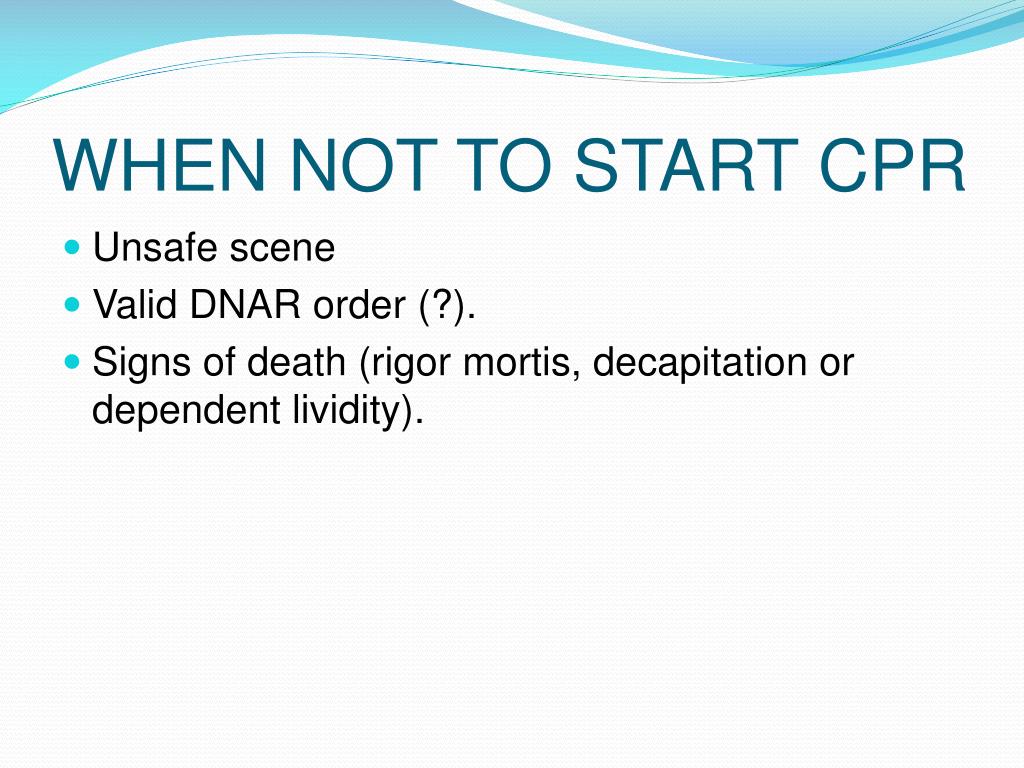 WHEN NOT TO START CPR

- Unsafe scene
- Valid DNAR order (?).
- Signs of death (rigor mortis, decapitation or dependent lividity).